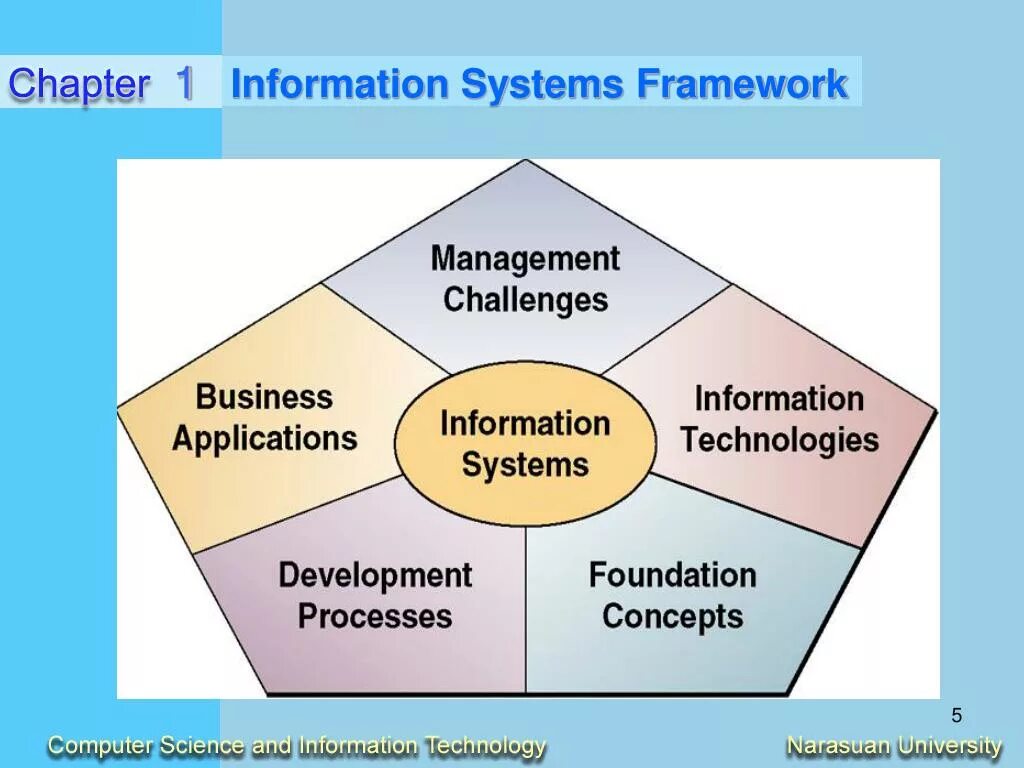 Chapter 1 Information Systems Framework

Management Challenges

Business Applications

Information Systems

Information Technologies

Development Processes

Foundation Concepts

5

Computer Science and Information Technology

Narasuan University